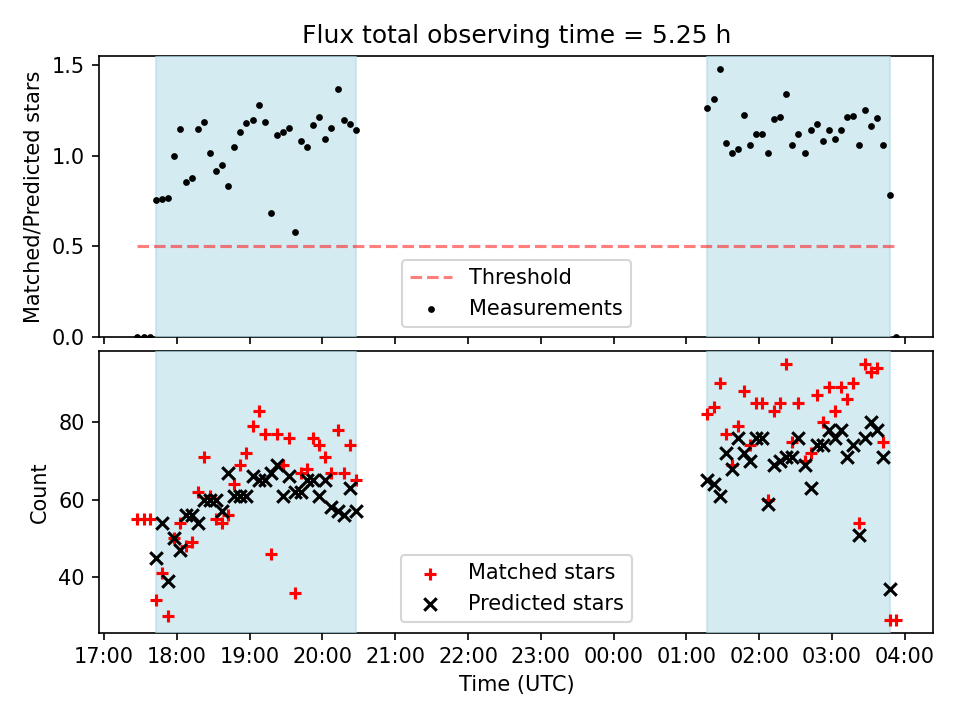 Flux total observing time = 5.25 h

Matched/Predicted stars

1.5
1.0
0.5
0.0

Threshold
Measurements

Count

80
60
40

Matched stars
Predicted stars

17:00 18:00 19:00 20:00 21:00 22:00 23:00 00:00 01:00 02:00 03:00 04:00

Time (UTC)